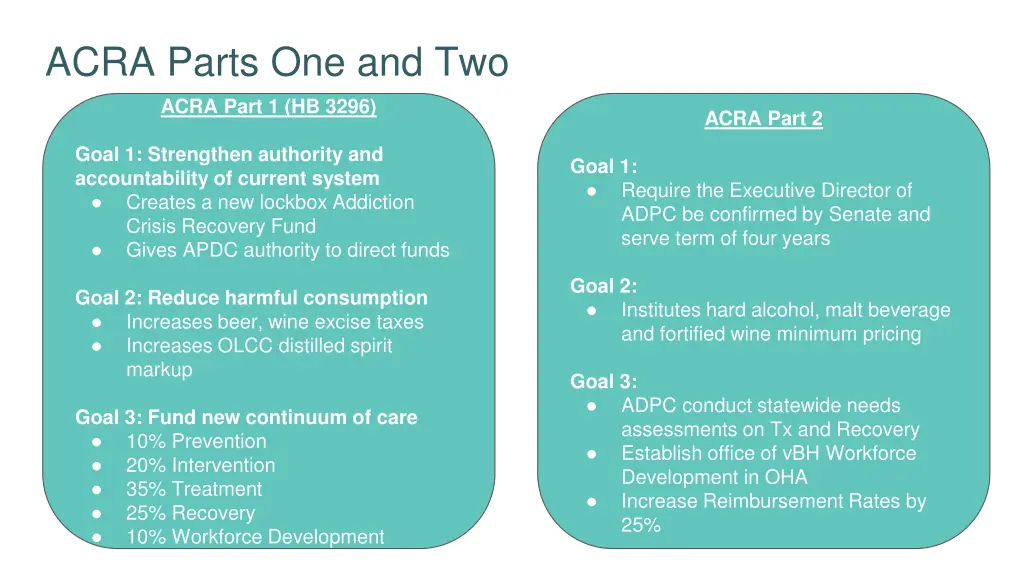 ACRA Parts One and Two

ACRA Part 1 (HB 3296)

Goal 1: Strengthen authority and accountability of current system
● Creates a new lockbox Addiction Crisis Recovery Fund
● Gives APDC authority to direct funds

Goal 2: Reduce harmful consumption
● Increases beer, wine excise taxes
● Increases OLCC distilled spirit markup

Goal 3: Fund new continuum of care
● 10% Prevention
● 20% Intervention
● 35% Treatment
● 25% Recovery
● 10% Workforce Development

ACRA Part 2

Goal 1:
● Require the Executive Director of ADPC be confirmed by Senate and serve term of four years

Goal 2:
● Institutes hard alcohol, malt beverage and fortified wine minimum pricing

Goal 3:
● ADPC conduct statewide needs assessments on Tx and Recovery
● Establish office of vBH Workforce Development in OHA
● Increase Reimbursement Rates by 25%